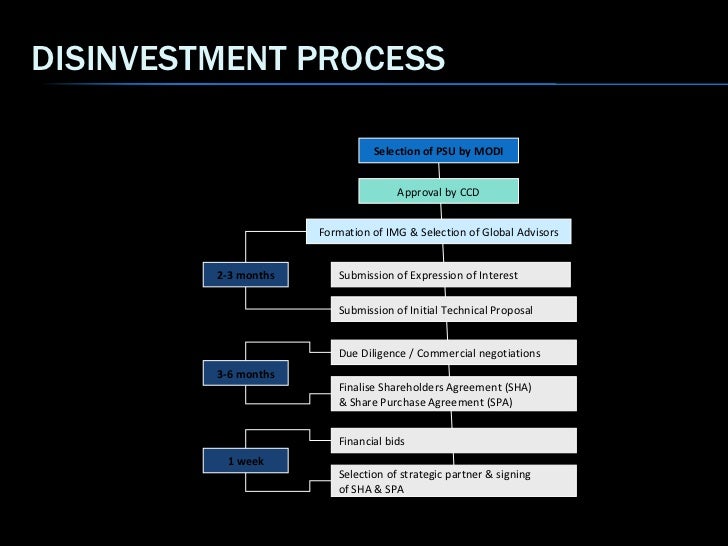 DISINVESTMENT PROCESS

Selection of PSU by MODI

Approval by CCD

Formation of IMG & Selection of Global Advisors

2-3 months

Submission of Expression of Interest

Submission of Initial Technical Proposal

3-6 months

Due Diligence / Commercial negotiations

Finalise Shareholders Agreement (SHA) & Share Purchase Agreement (SPA)

1 week

Financial bids

Selection of strategic partner & signing of SHA & SPA